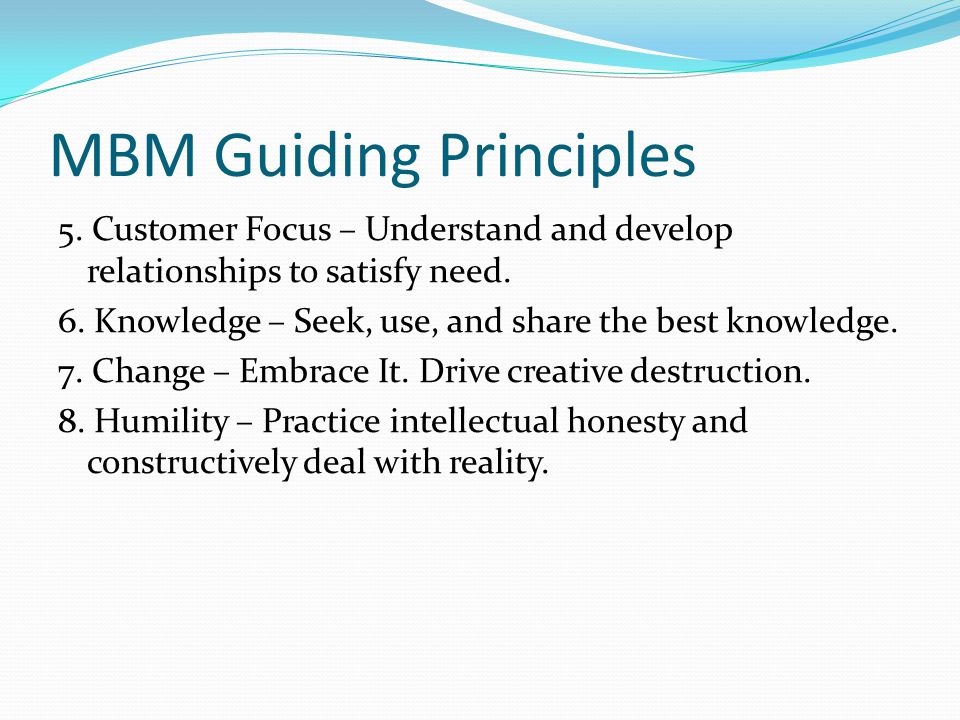 MBM Guiding Principles

5. Customer Focus – Understand and develop relationships to satisfy need.

6. Knowledge – Seek, use, and share the best knowledge.

7. Change – Embrace It. Drive creative destruction.

8. Humility – Practice intellectual honesty and constructively deal with reality.